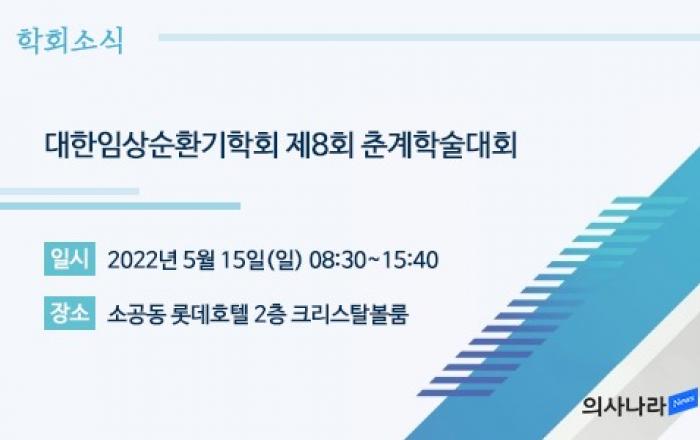 학회소식

대한임상순환기학회 제8회 춘계학술대회

일시 2022년 5월 15일(일) 08:30~15:40

장소 소공동 롯데호텔 2층 크리스탈볼룸

의사나라 News